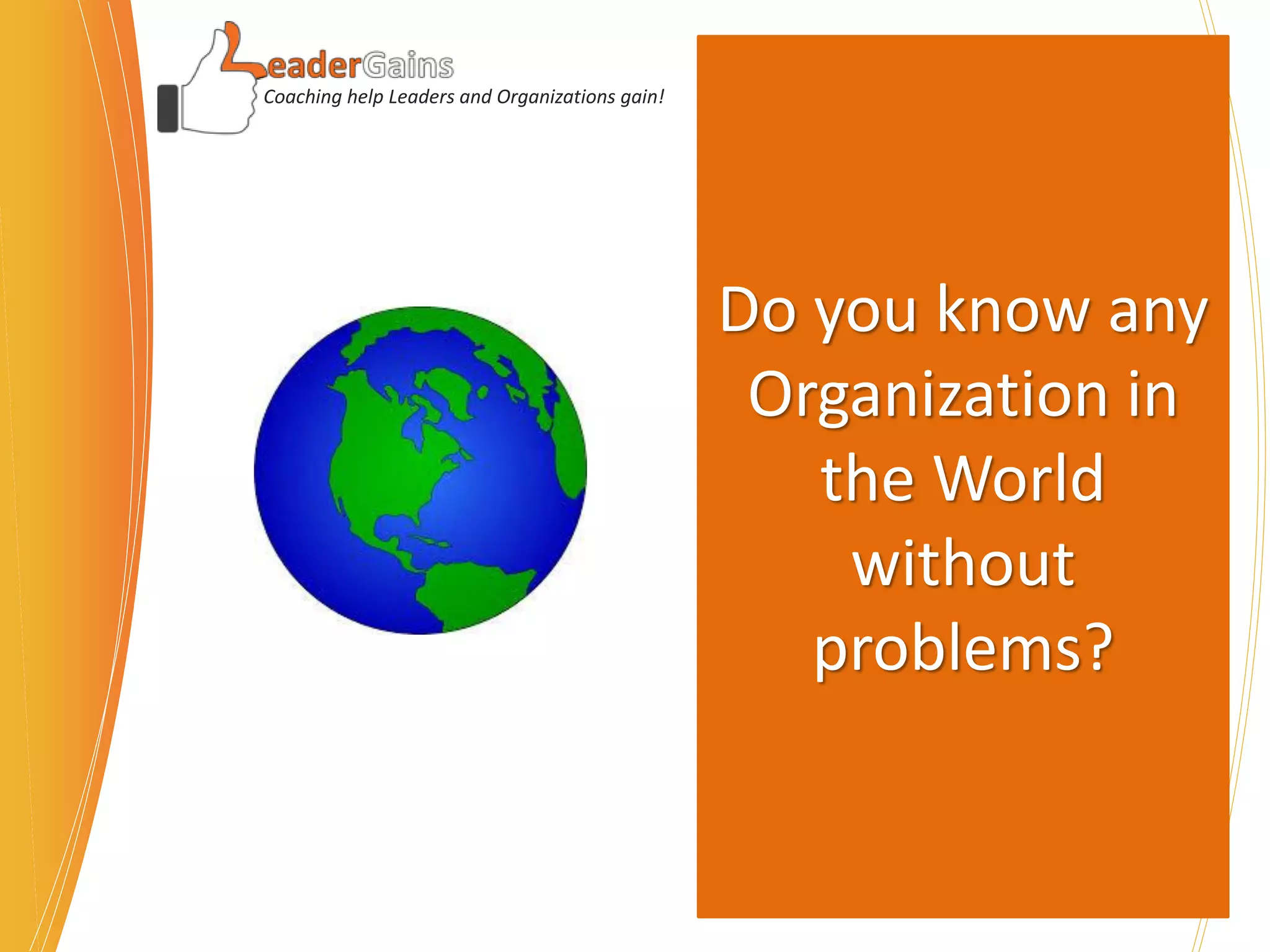 LeaderGains
Coaching help Leaders and Organizations gain!

Do you know any Organization in the World without problems?